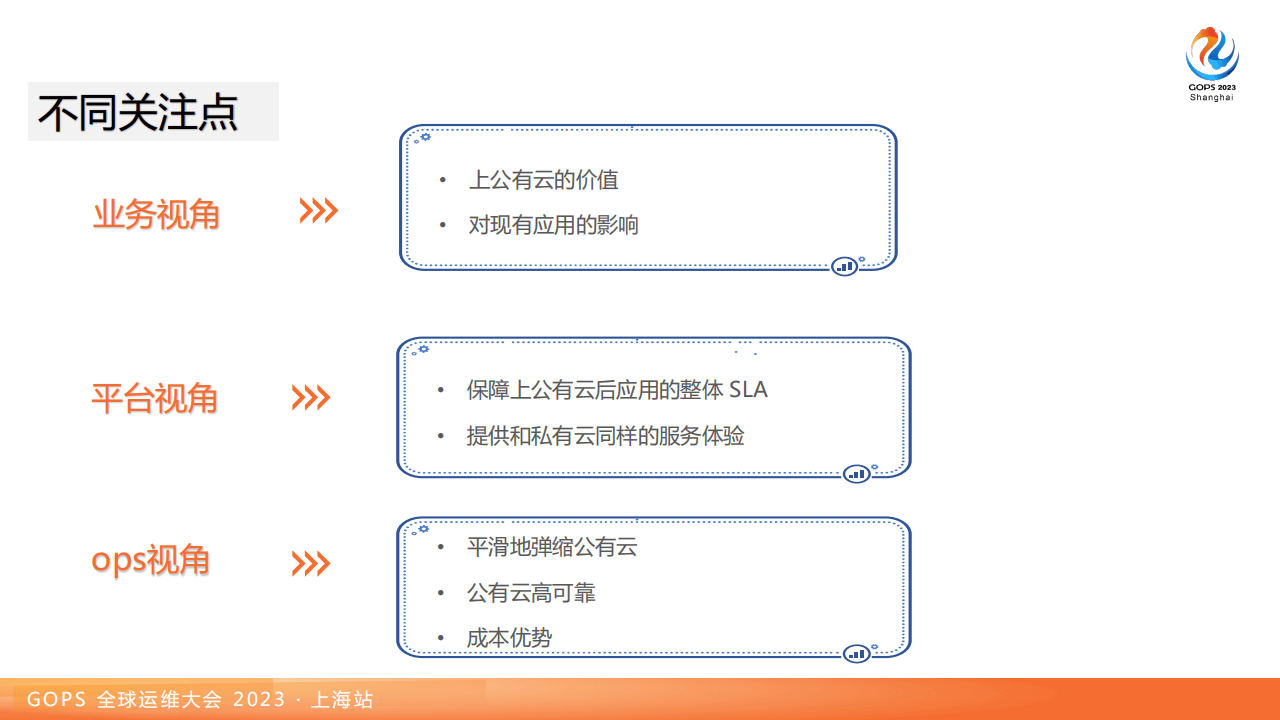 GOPS 2023
Shanghai

不同关注点

业务视角

- 上公有云的价值
- 对现有应用的影响

平台视角

- 保障上公有云后应用的整体 SLA
- 提供和私有云同样的服务体验

ops视角

- 平滑地弹缩公有云
- 公有云高可靠
- 成本优势

GOPS 全球运维大会 2023 · 上海站